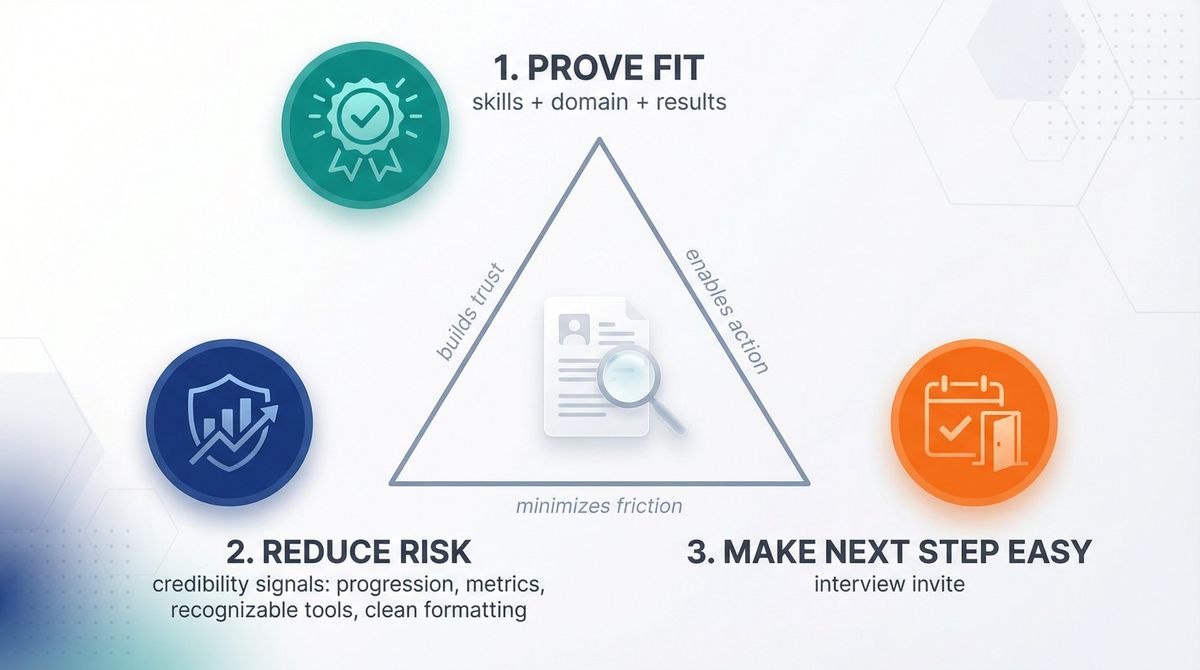 1. PROVE FIT
skills + domain + results

builds trust

enables action

minimizes friction

2. REDUCE RISK
credibility signals: progression, metrics, recognizable tools, clean formatting

3. MAKE NEXT STEP EASY
interview invite